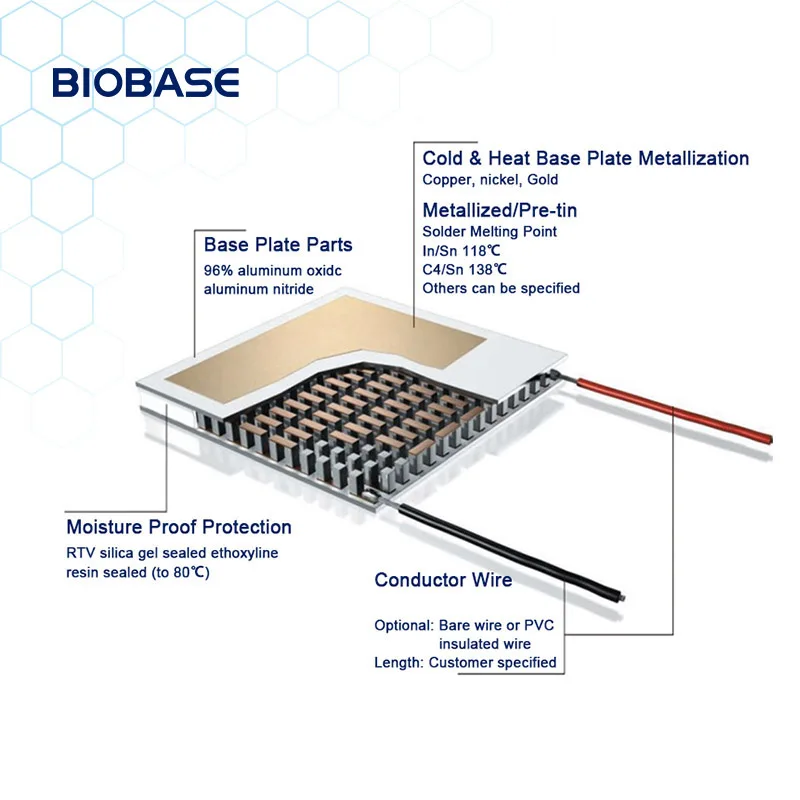 BIOBASE

Cold & Heat Base Plate Metallization
Copper, nickel, Gold

Metallized/Pre-tin
Solder Melting Point
In/Sn 118℃
C4/Sn 138℃
Others can be specified

Base Plate Parts
96% aluminum oxidc
aluminum nitride

Moisture Proof Protection
RTV silica gel sealed ethoxyline resin sealed (to 80℃)

Conductor Wire
Optional: Bare wire or PVC insulated wire
Length: Customer specified